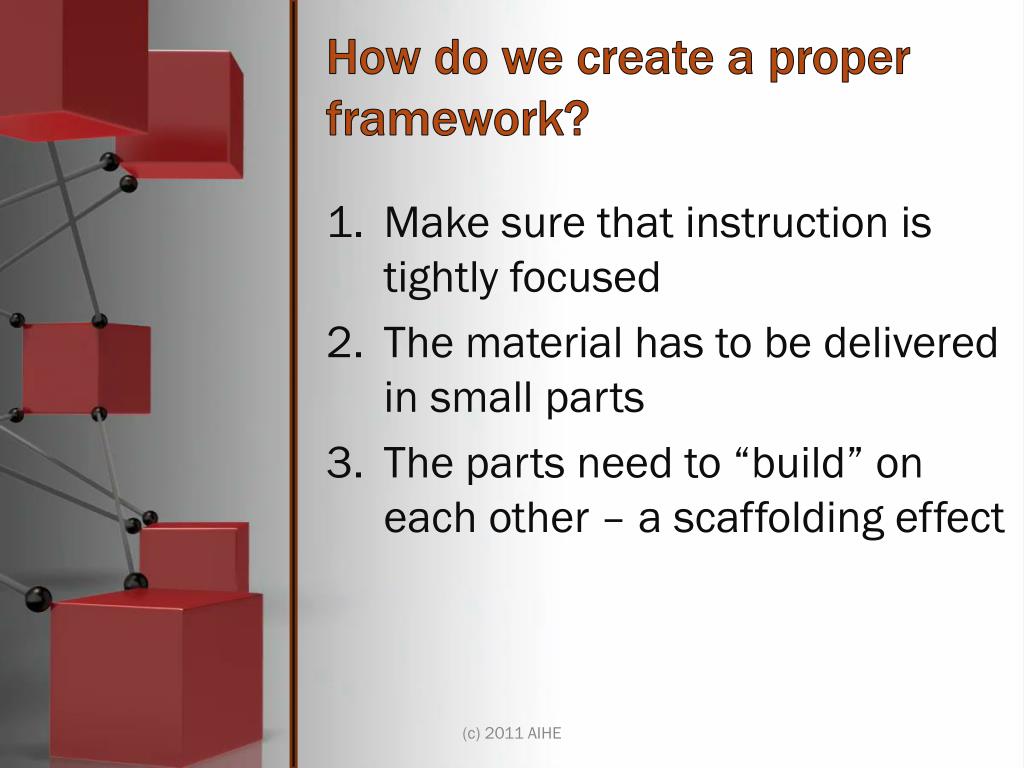 How do we create a proper framework?

1. Make sure that instruction is tightly focused
2. The material has to be delivered in small parts
3. The parts need to “build” on each other – a scaffolding effect

(c) 2011 AIHE